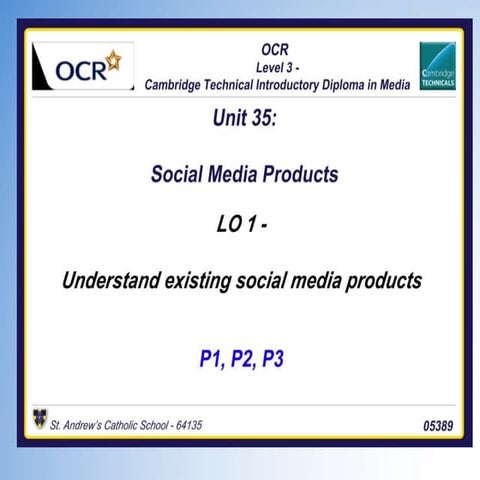 OCR

OCR
Level 3 -
Cambridge Technical Introductory Diploma in Media

Cambridge TECHNICALS

Unit 35:

Social Media Products

LO 1 -

Understand existing social media products

P1, P2, P3

St. Andrew's Catholic School - 64135

05389